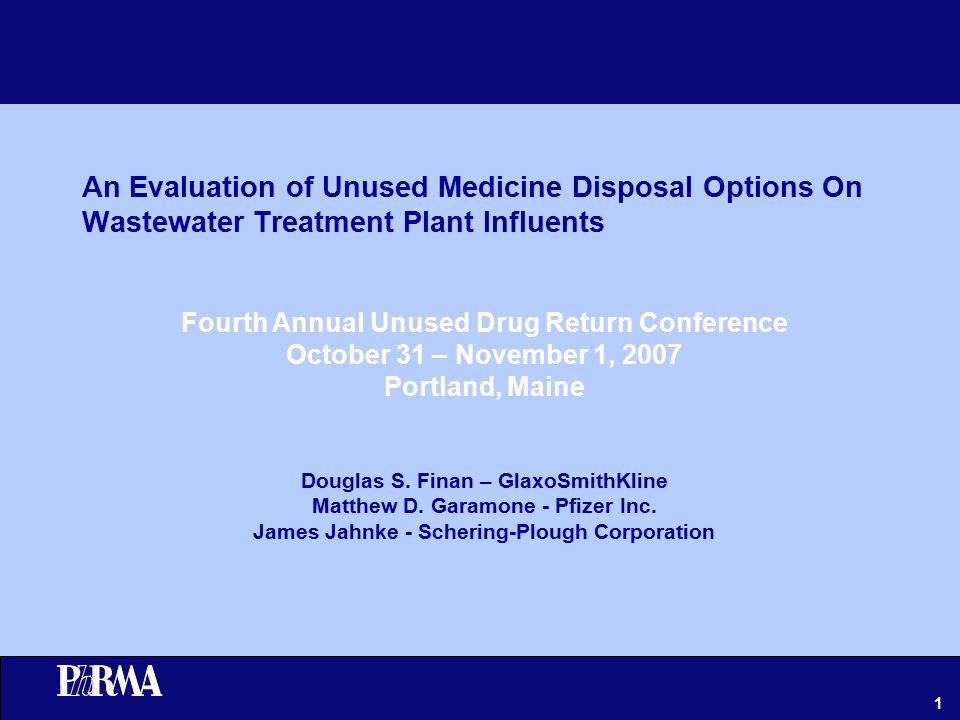 An Evaluation of Unused Medicine Disposal Options On Wastewater Treatment Plant Influents

Fourth Annual Unused Drug Return Conference
October 31 – November 1, 2007
Portland, Maine

Douglas S. Finan – GlaxoSmithKline
Matthew D. Garamone - Pfizer Inc.
James Jahnke - Schering-Plough Corporation

PhRMA

1